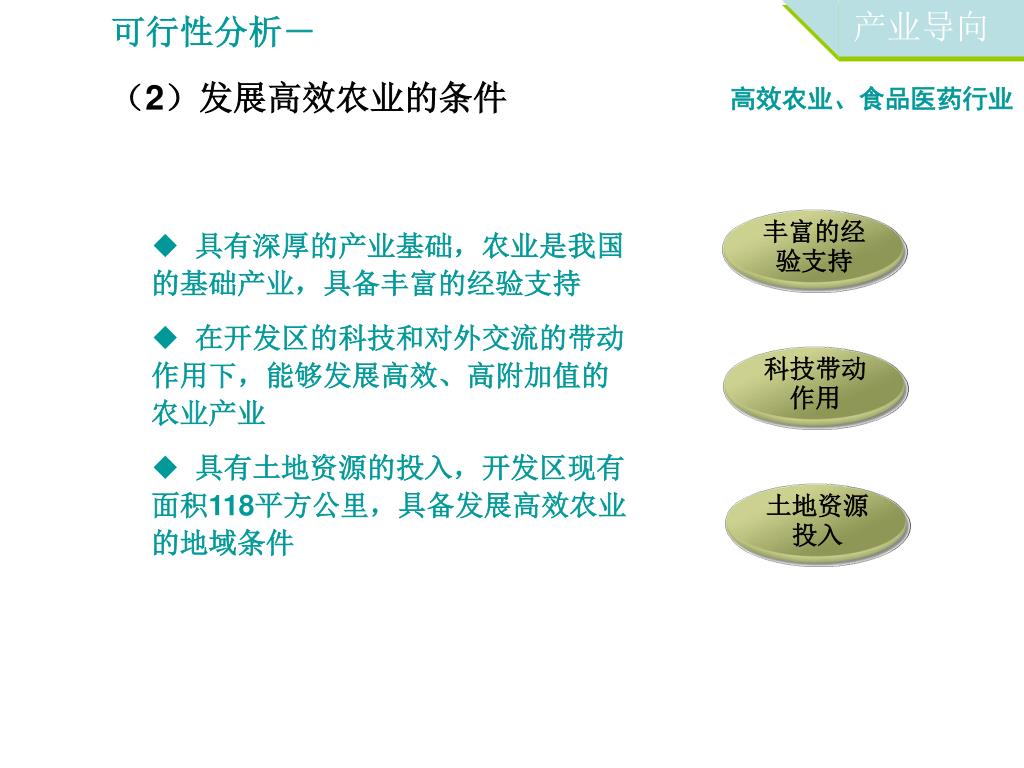 可行性分析－

产业导向

（2）发展高效农业的条件

高效农业、食品医药行业

◆ 具有深厚的产业基础，农业是我国的基础产业，具备丰富的经验支持

◆ 在开发区的科技和对外交流的带动作用下，能够发展高效、高附加值的农业产业

◆ 具有土地资源的投入，开发区现有面积118平方公里，具备发展高效农业的地域条件

丰富的经验支持

科技带动作用

土地资源投入